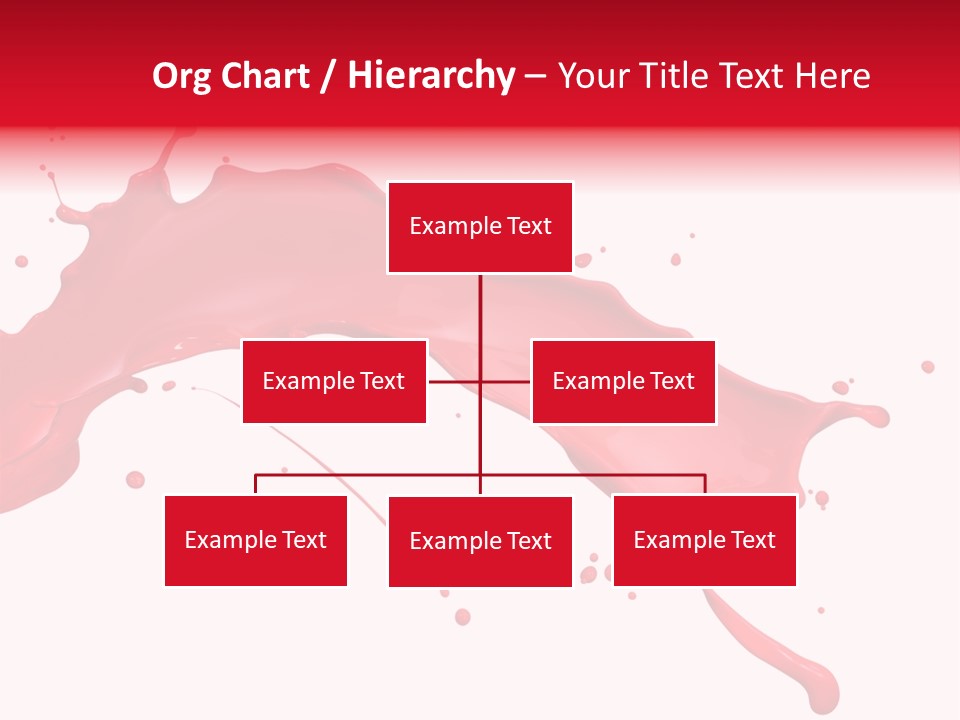 Org Chart / Hierarchy – Your Title Text Here

Example Text

Example Text

Example Text

Example Text

Example Text

Example Text